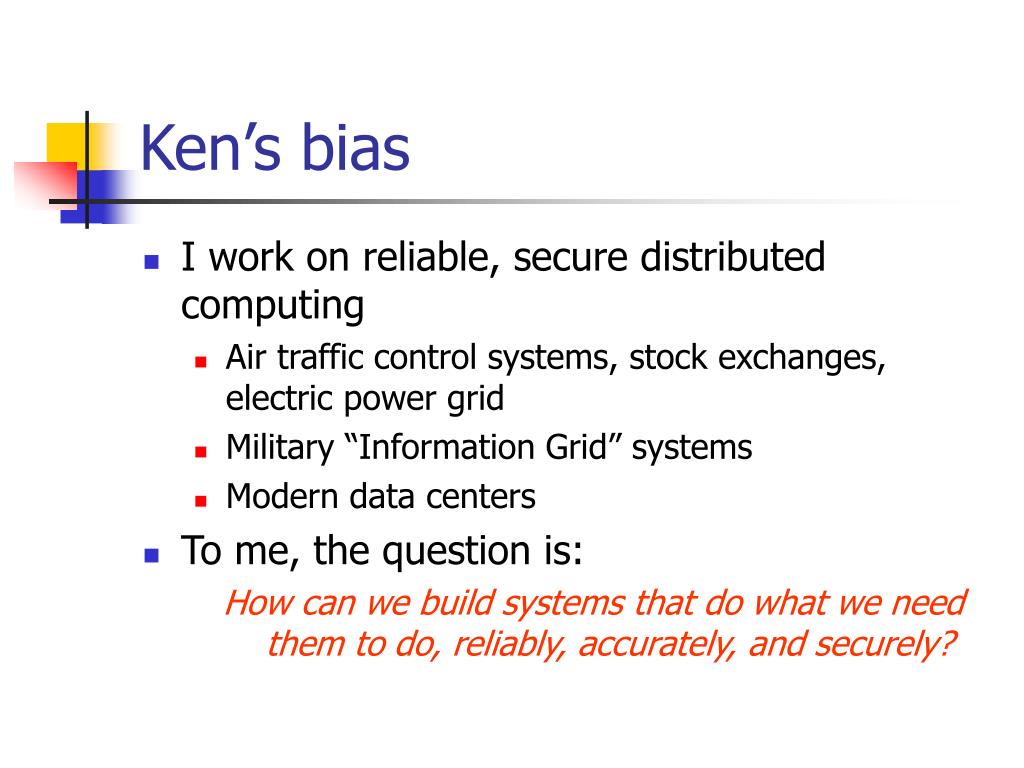 Ken’s bias

I work on reliable, secure distributed computing

Air traffic control systems, stock exchanges, electric power grid

Military “Information Grid” systems

Modern data centers

To me, the question is:

How can we build systems that do what we need them to do, reliably, accurately, and securely?